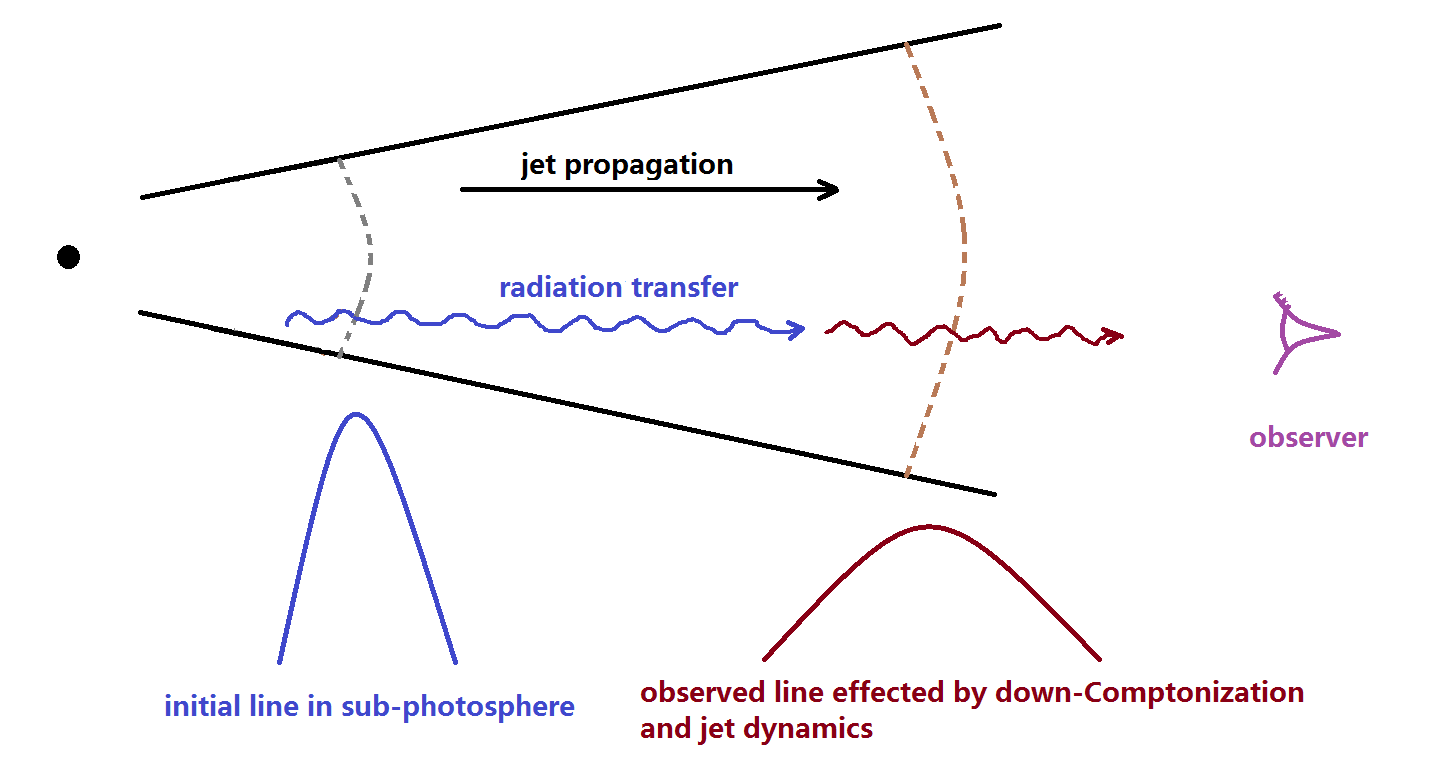 jet propagation

radiation transfer

observer

initial line in sub-photosphere

observed line effected by down-Comptonization and jet dynamics